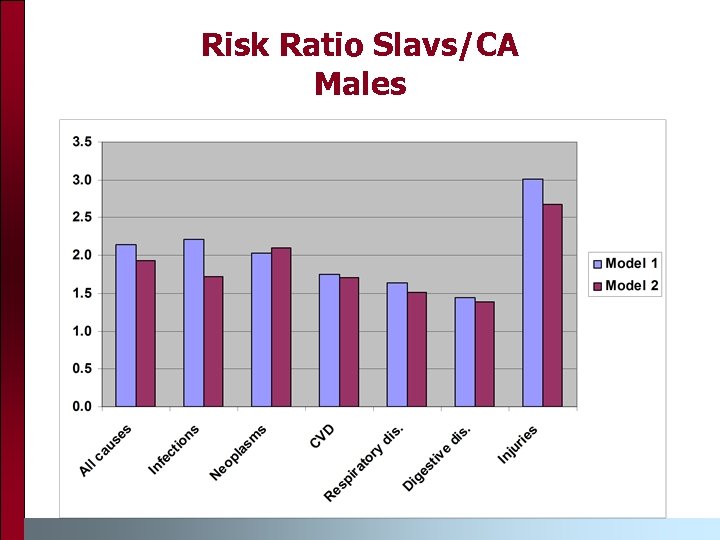 Risk Ratio Slavs/CA
Males

3.5
3.0
2.5
2.0
1.5
1.0
0.5
0.0

All causes
Infections
Neoplasms
CVD
Respiratory dis.
Digestive dis.
Injuries

Model 1
Model 2